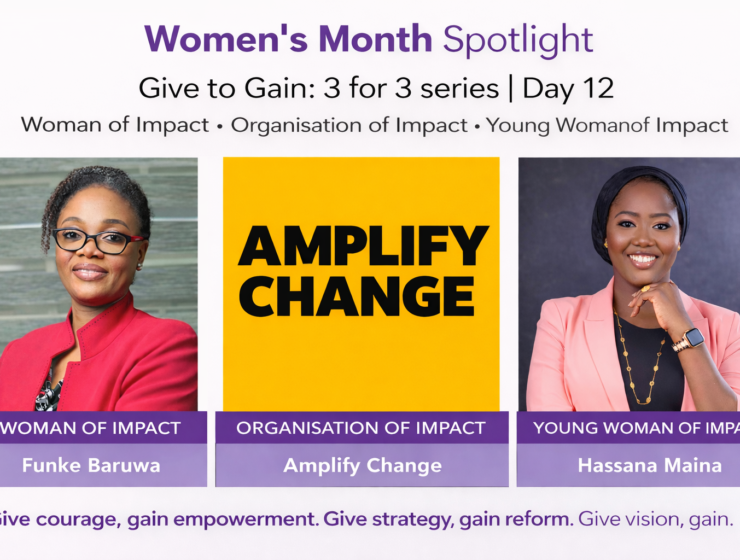 Women's Month Spotlight

Give to Gain: 3 for 3 series | Day 12

Woman of Impact • Organisation of Impact • Young Womanof Impact

AMPLIFY CHANGE

WOMAN OF IMPACT
Funke Baruwa

ORGANISATION OF IMPACT
Amplify Change

YOUNG WOMAN OF IMPA
Hassana Maina

ive courage, gain empowerment. Give strategy, gain reform. Give vision, gain.